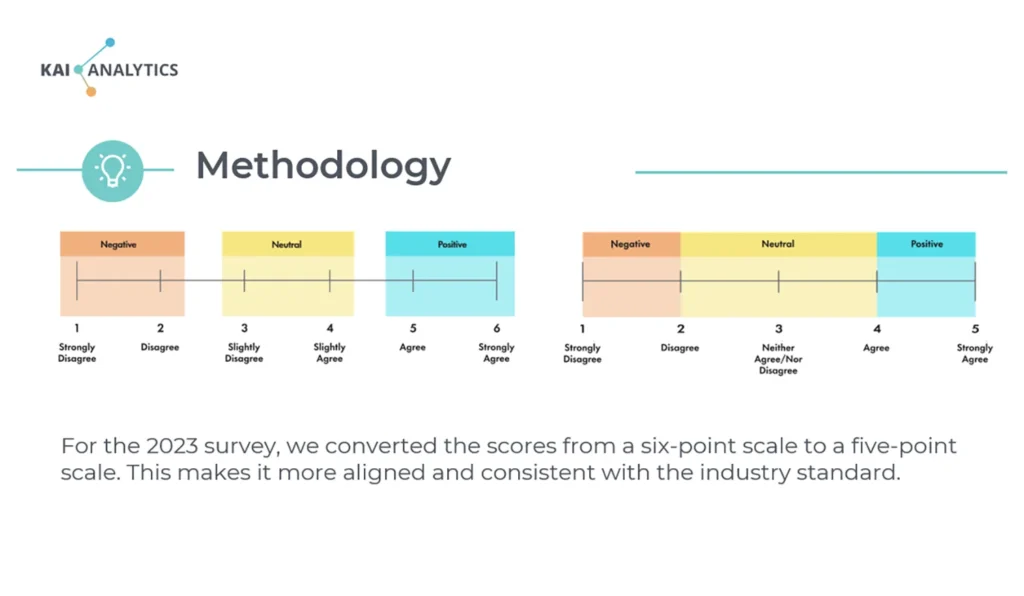 KAI ANALYTICS

Methodology

Negative
Neutral
Positive

1 Strongly Disagree
2 Disagree
3 Slightly Disagree
4 Slightly Agree
5 Agree
6 Strongly Agree

Negative
Neutral
Positive

1 Strongly Disagree
2 Disagree
3 Neither Agree/Nor Disagree
4 Agree
5 Strongly Agree

For the 2023 survey, we converted the scores from a six-point scale to a five-point scale. This makes it more aligned and consistent with the industry standard.